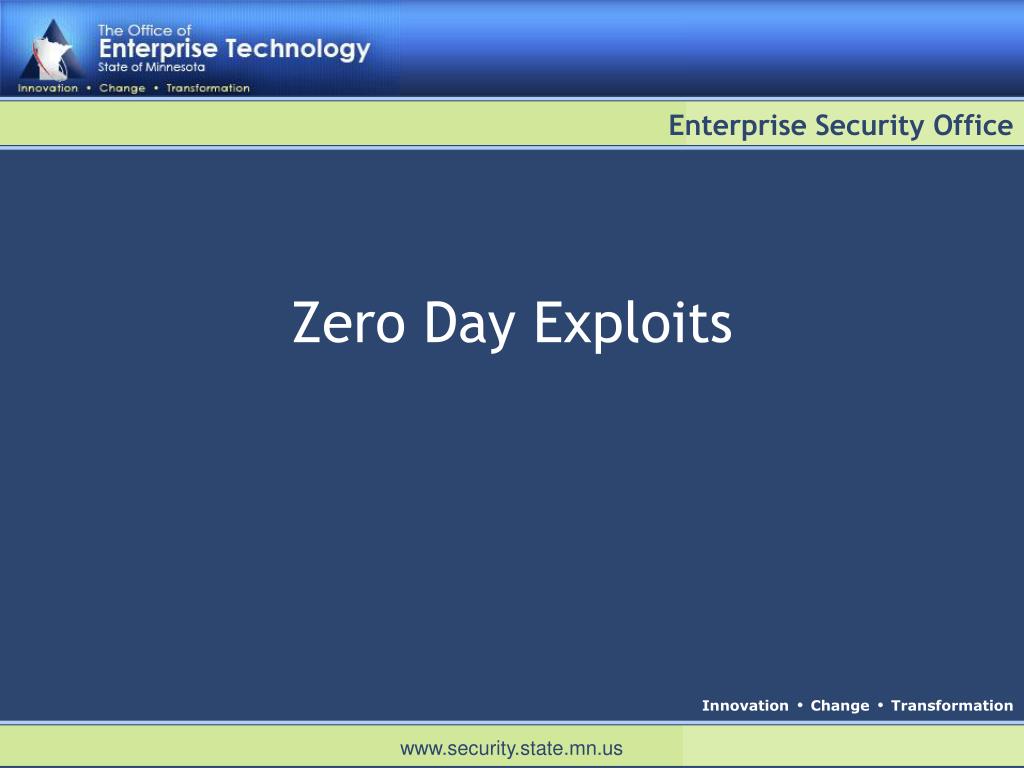 The Office of
Enterprise Technology
State of Minnesota
Innovation • Change • Transformation

Enterprise Security Office

Zero Day Exploits

Innovation • Change • Transformation

www.security.state.mn.us